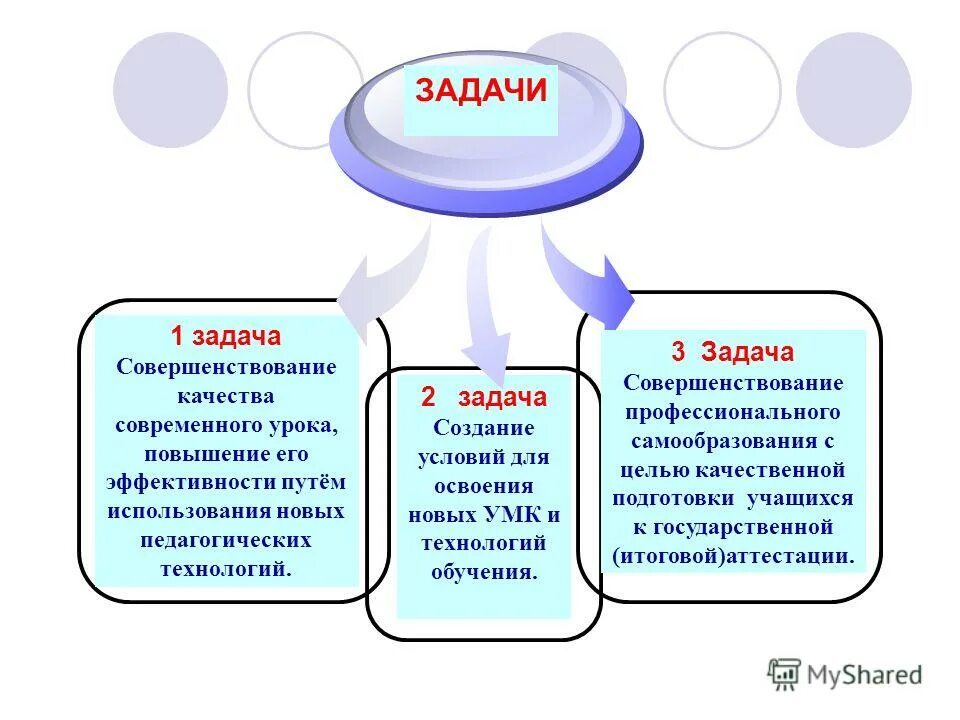 ЗАДАЧИ

1 задача
Совершенствование качества современного урока, повышение его эффективности путём использования новых педагогических технологий.

2 задача
Создание условий для освоения новых УМК и технологий обучения.

3 Задача
Совершенствование профессионального самообразования с целью качественной подготовки учащихся к государственной (итоговой)аттестации.

MyShared